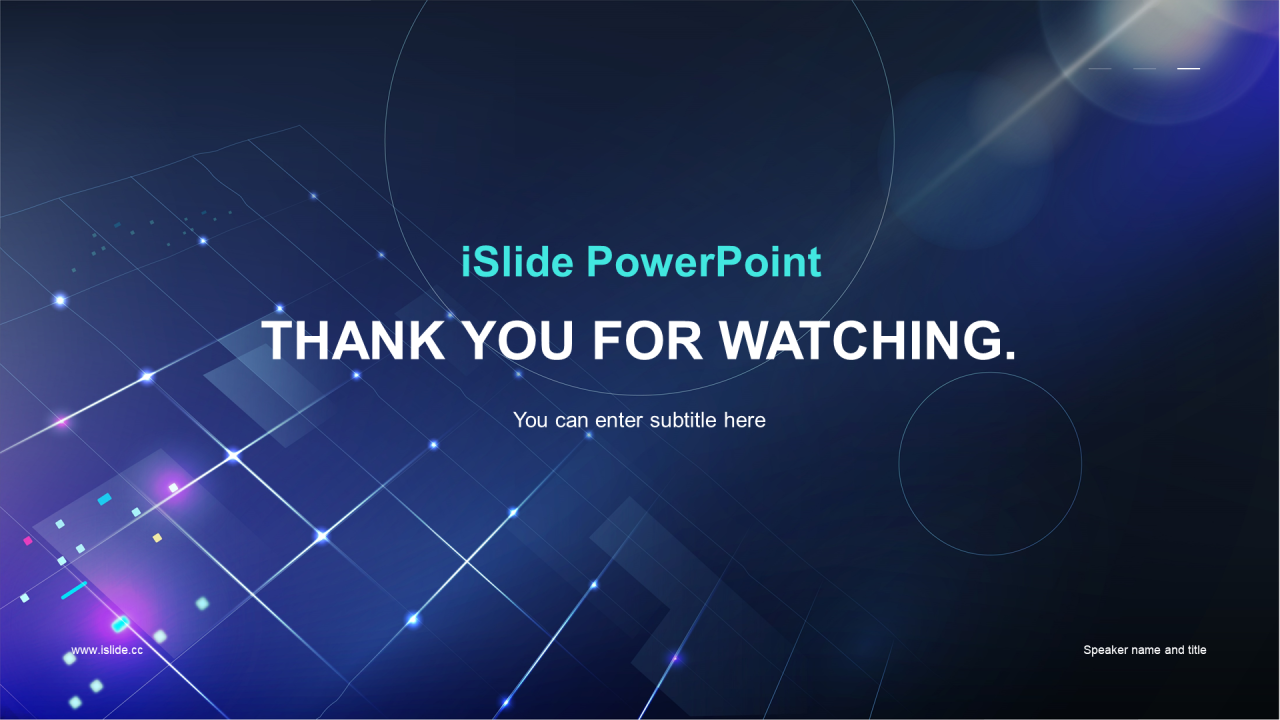 iSlide PowerPoint

THANK YOU FOR WATCHING.

You can enter subtitle here

www.islide.cc

Speaker name and title